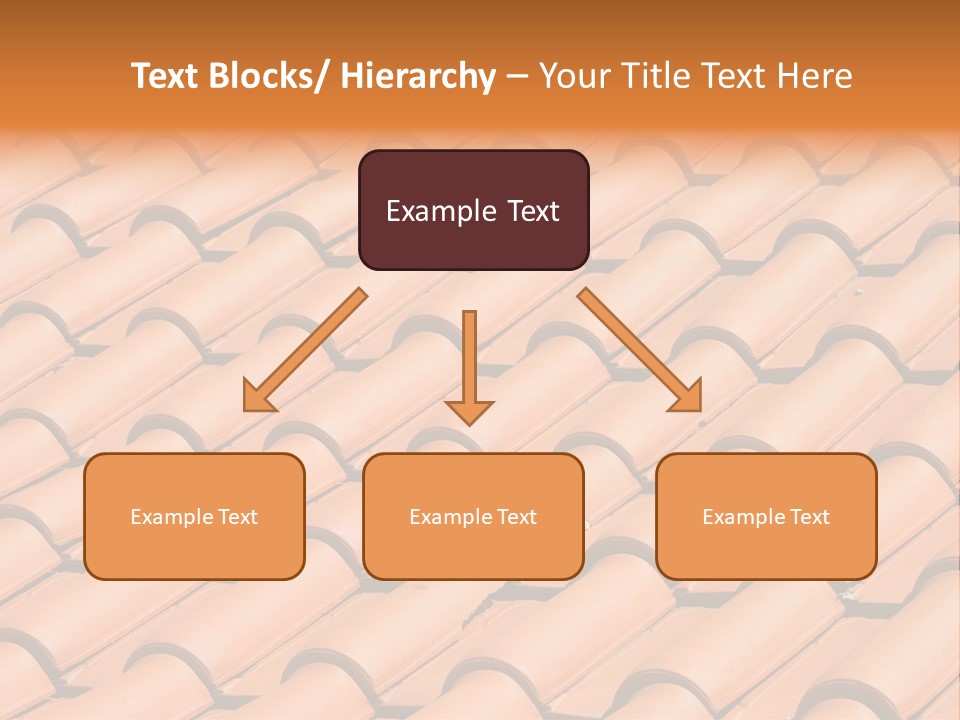 Text Blocks/ Hierarchy – Your Title Text Here

Example Text

Example Text

Example Text

Example Text